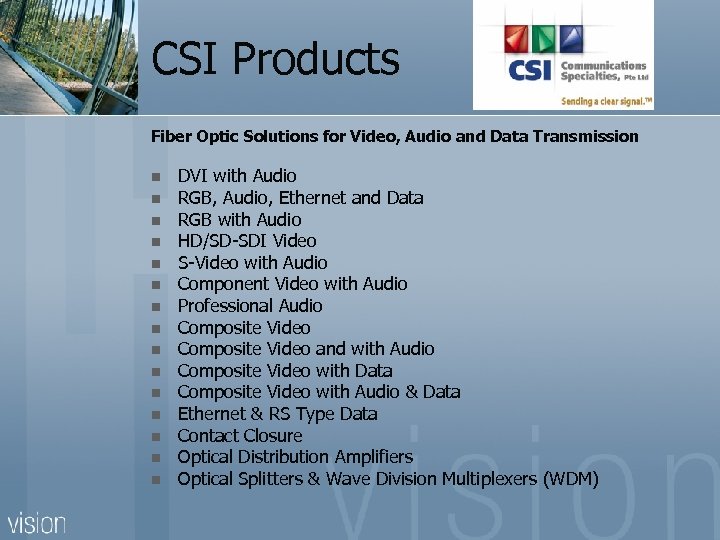 CSI Products

CSI Communications Specialties, Pte Ltd
Sending a clear signal.™

Fiber Optic Solutions for Video, Audio and Data Transmission

- DVI with Audio
- RGB, Audio, Ethernet and Data
- RGB with Audio
- HD/SD-SDI Video
- S-Video with Audio
- Component Video with Audio
- Professional Audio
- Composite Video
- Composite Video and with Audio
- Composite Video with Data
- Composite Video with Audio & Data
- Ethernet & RS Type Data
- Contact Closure
- Optical Distribution Amplifiers
- Optical Splitters & Wave Division Multiplexers (WDM)

vision

vision